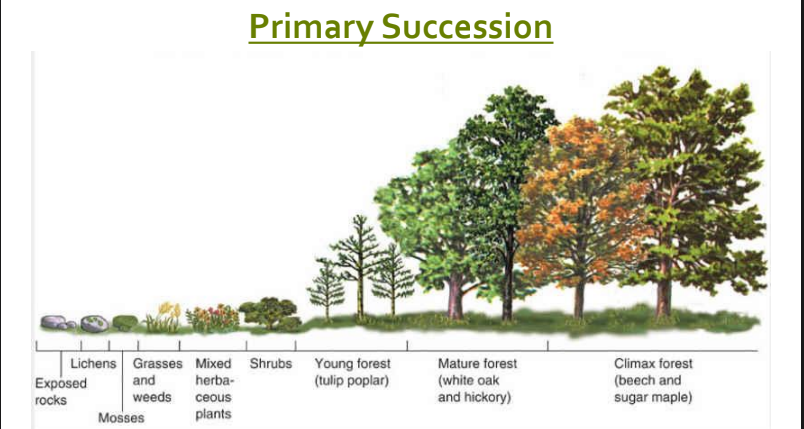 Primary Succession

Exposed rocks

Lichens

Mosses

Grasses and weeds

Mixed herbaceous plants

Shrubs

Young forest (tulip poplar)

Mature forest (white oak and hickory)

Climax forest (beech and sugar maple)